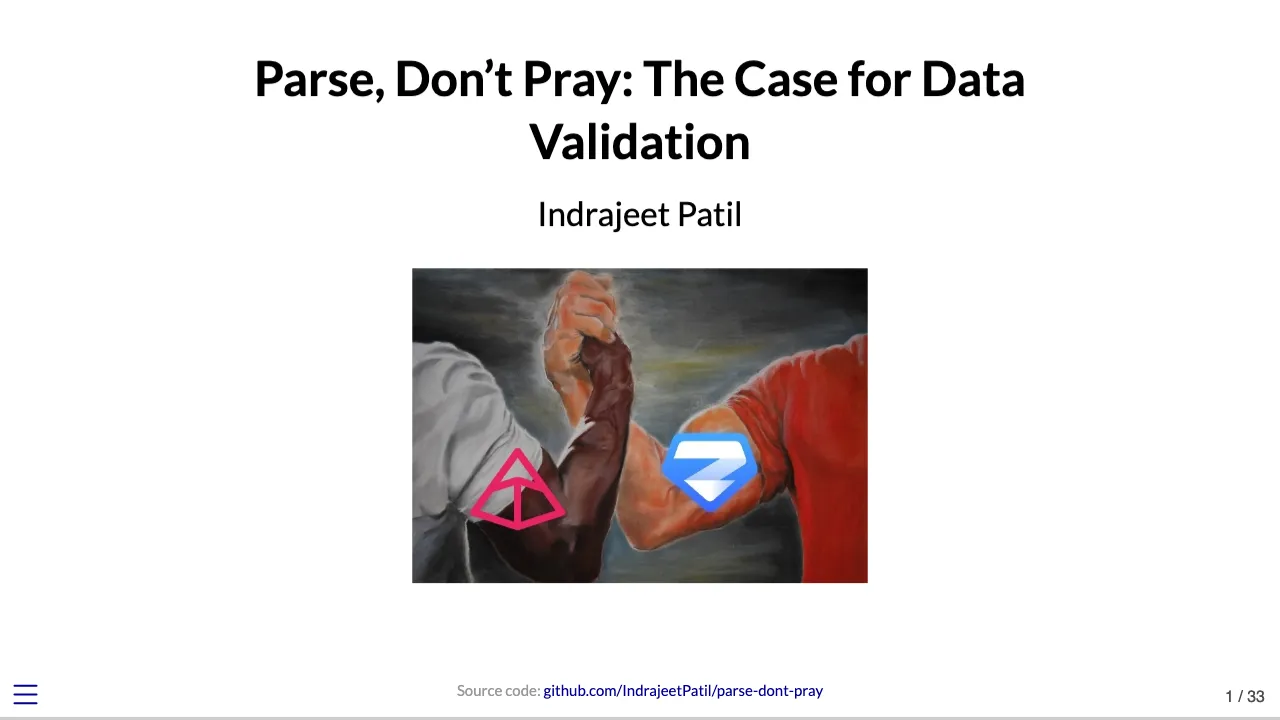 Parse, Don't Pray: The Case for Data Validation

Indrajeet Patil

Source code: github.com/IndrajeetPatil/parse-dont-pray

1 / 33